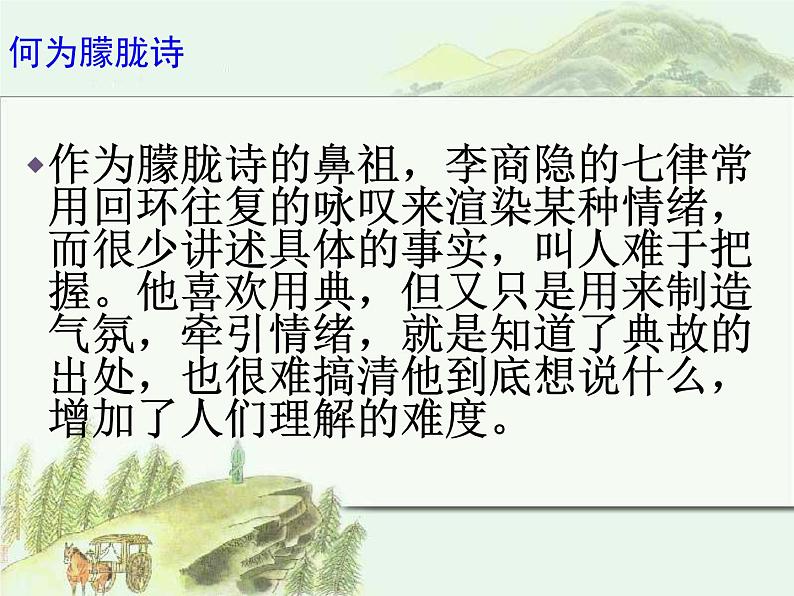 何为朦胧诗

作为朦胧诗的鼻祖，李商隐的七律常用回环往复的咏叹来渲染某种情绪，而很少讲述具体的事实，叫人难于把握。他喜欢用典，但又只是用来制造气氛，牵引情绪，就是知道了典故的出处，也很难搞清他到底想说什么，增加了人们理解的难度。